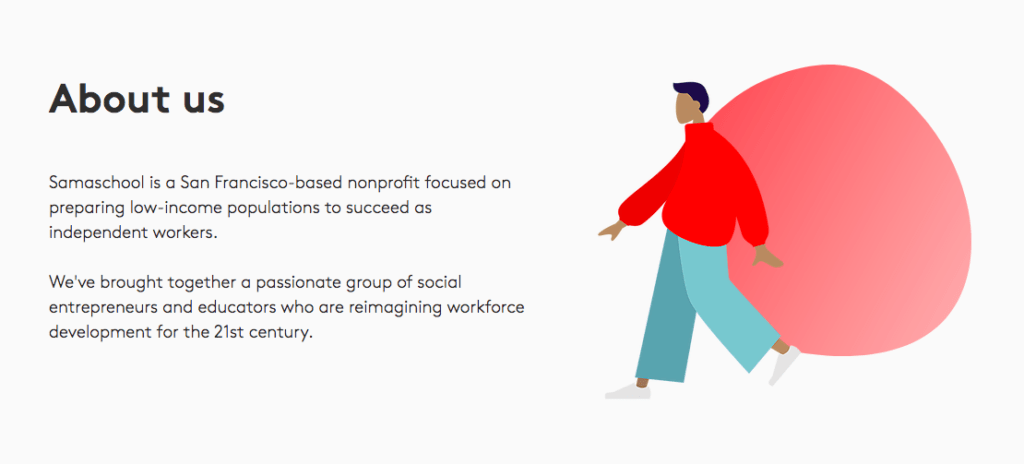 About us

Samaschool is a San Francisco-based nonprofit focused on preparing low-income populations to succeed as independent workers.

We've brought together a passionate group of social entrepreneurs and educators who are reimagining workforce development for the 21st century.